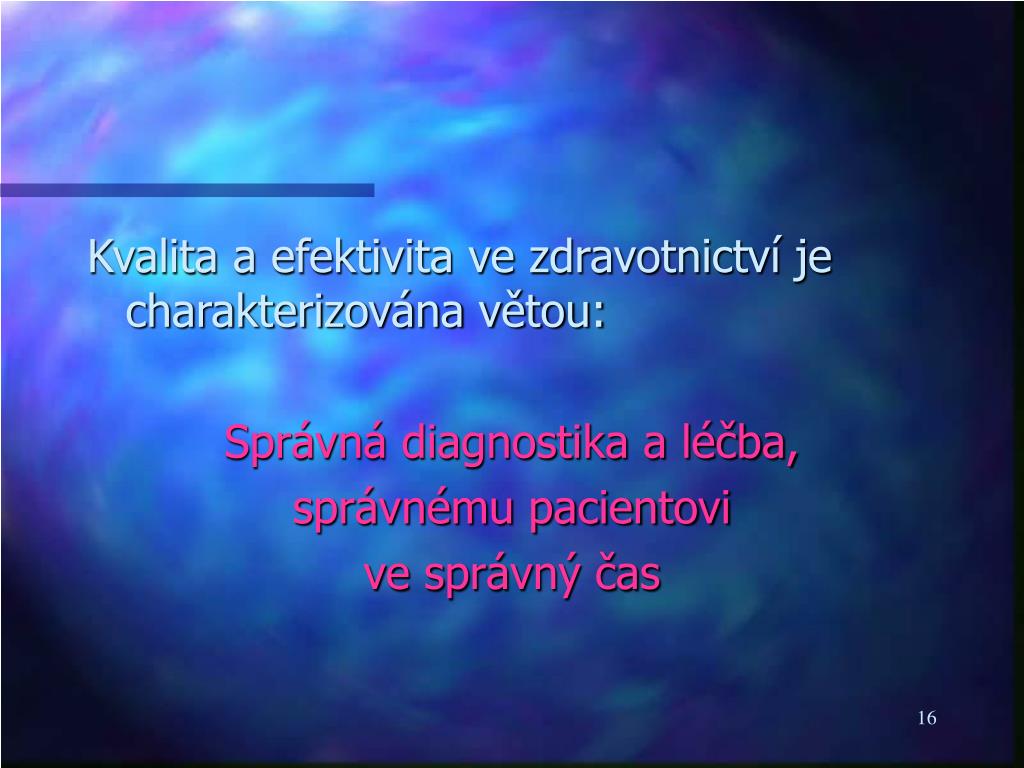 Kvalita a efektivita ve zdravotnictví je charakterizována větou:

Správná diagnostika a léčba,
správnému pacientovi
ve správný čas

16